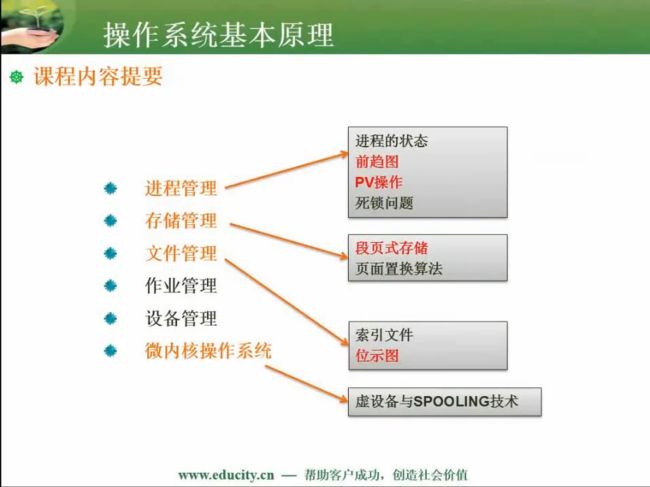 操作系统基本原理

课程内容提要

进程管理
存储管理
文件管理
作业管理
设备管理
微内核操作系统

进程的状态
前趋图
PV操作
死锁问题

段页式存储
页面置换算法

索引文件
位示图

虚设备与SPOOLING技术

www.educity.cn — 帮助客户成功，创造社会价值